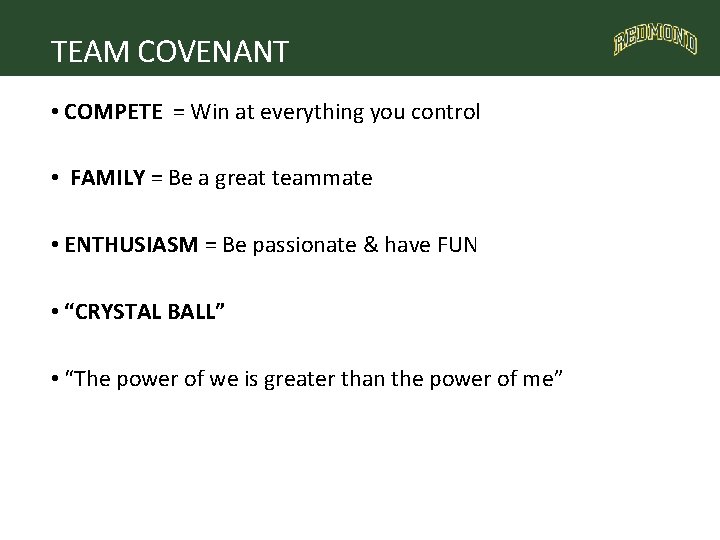 TEAM COVENANT

REDMOND

• COMPETE = Win at everything you control

• FAMILY = Be a great teammate

• ENTHUSIASM = Be passionate & have FUN

• “CRYSTAL BALL”

• “The power of we is greater than the power of me”